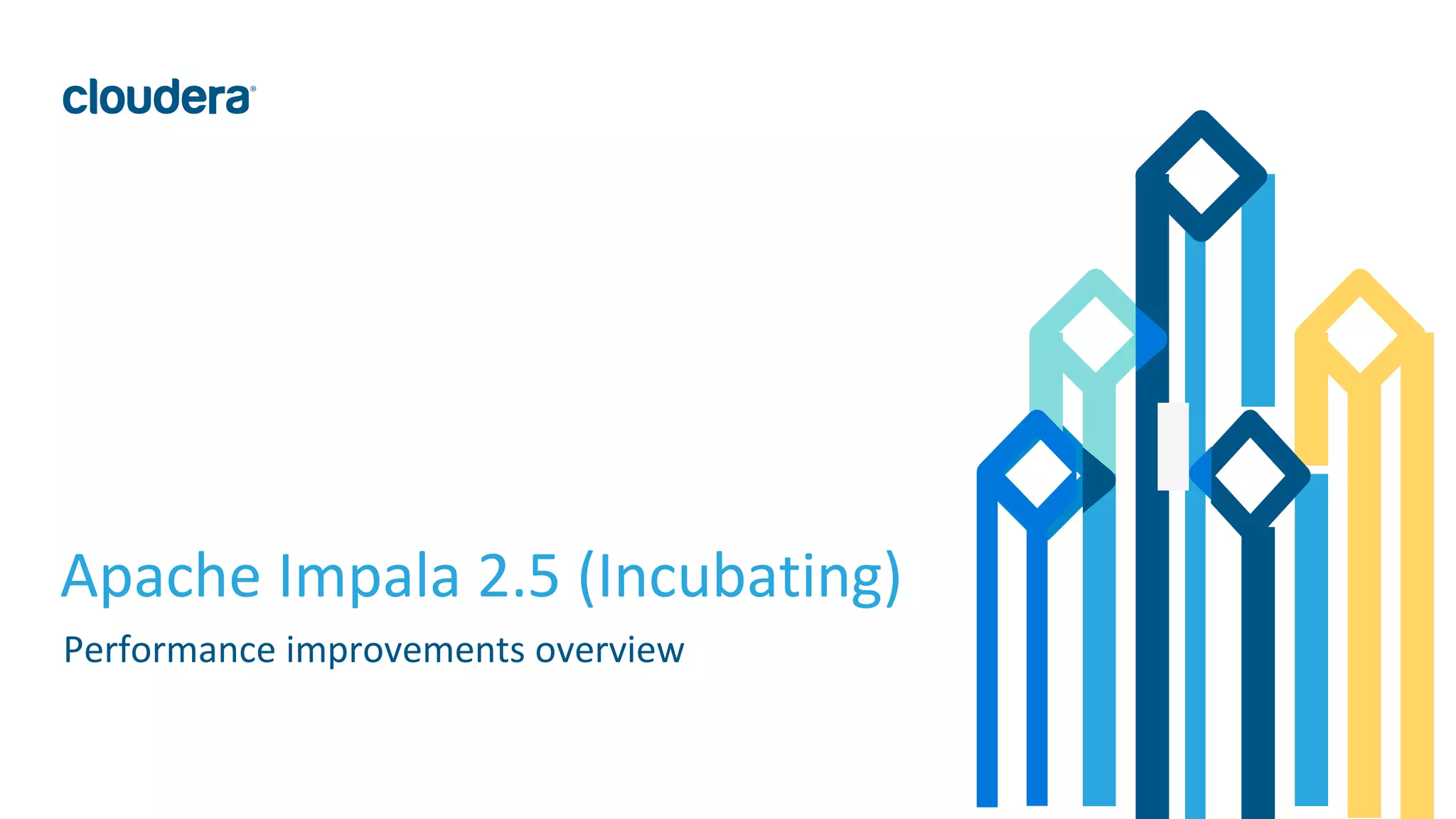 cloudera®

Apache Impala 2.5 (Incubating)

Performance improvements overview